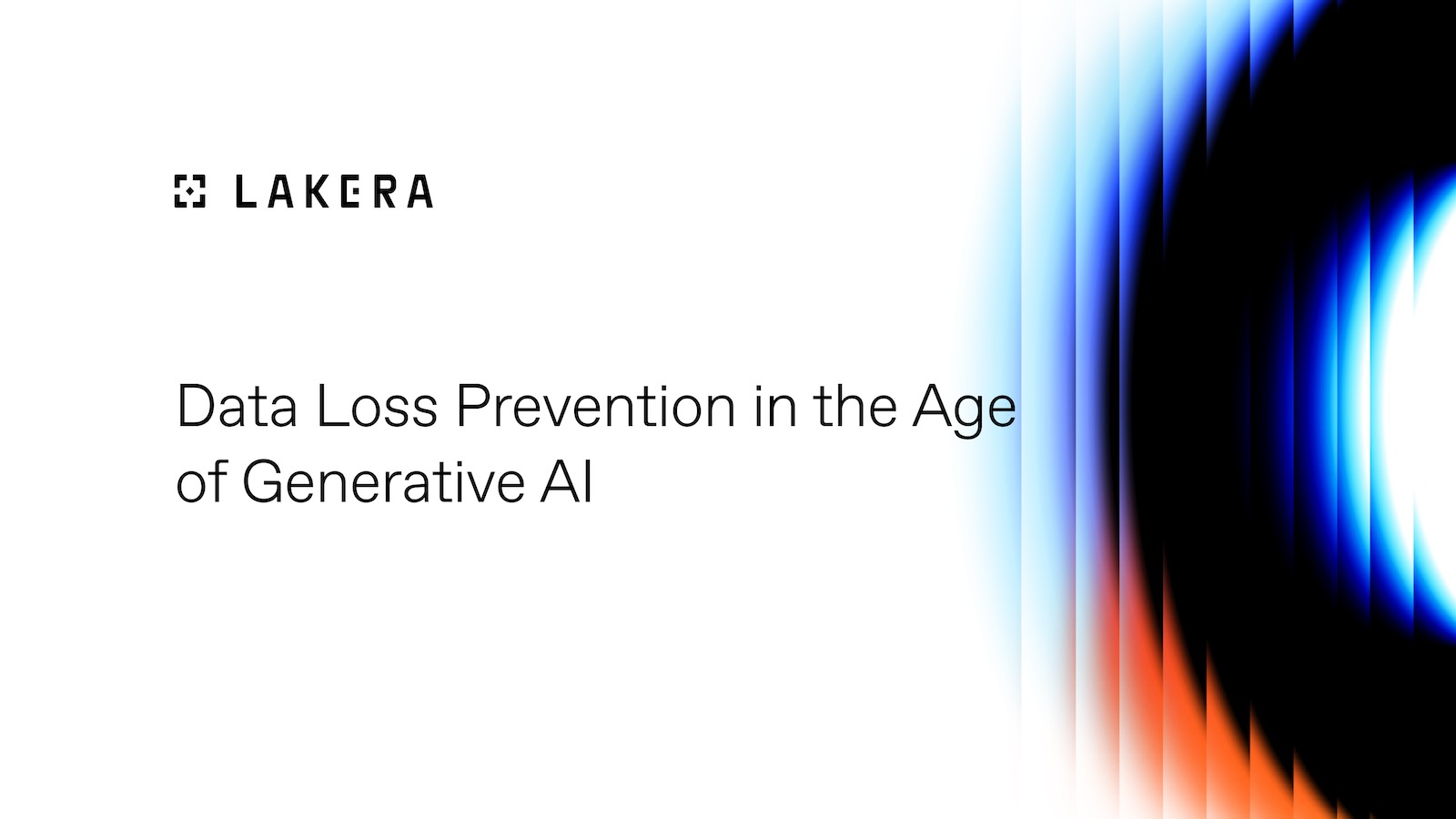 LAKERA

Data Loss Prevention in the Age of Generative AI